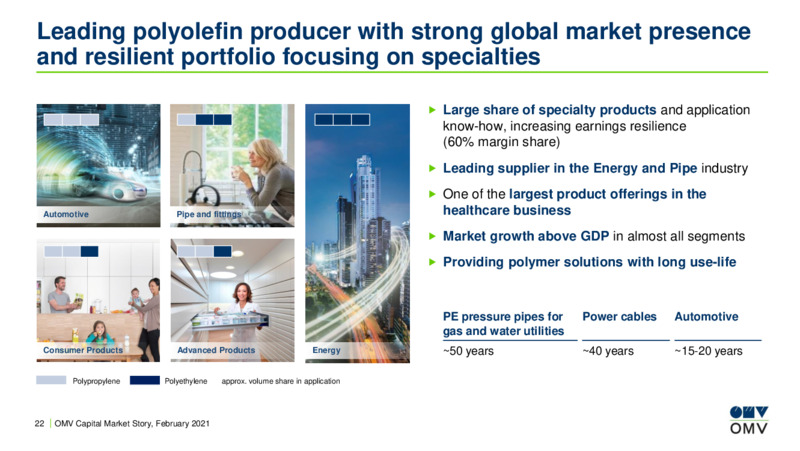 Leading polyolefin producer with strong global market presence and resilient portfolio focusing on specialties

Automotive

Pipe and fittings

Energy

Consumer Products

Advanced Products

Polypropylene Polyethylene approx. volume share in application

▶ Large share of specialty products and application know-how, increasing earnings resilience (60% margin share)

▶ Leading supplier in the Energy and Pipe industry

▶ One of the largest product offerings in the healthcare business

▶ Market growth above GDP in almost all segments

▶ Providing polymer solutions with long use-life

| PE pressure pipes for gas and water utilities | Power cables | Automotive |
|---|---|---|
| ~50 years | ~40 years | ~15-20 years |

22 | OMV Capital Market Story, February 2021

OMV